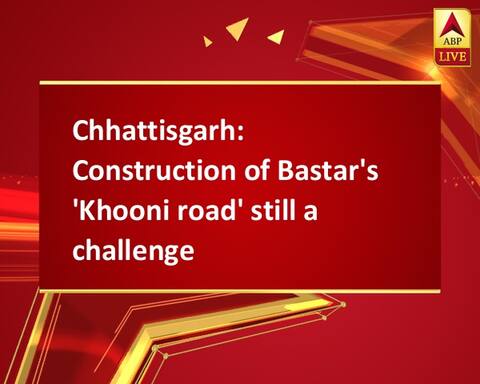 ABP
LIVE

Chhattisgarh: Construction of Bastar's 'Khooni road' still a challenge